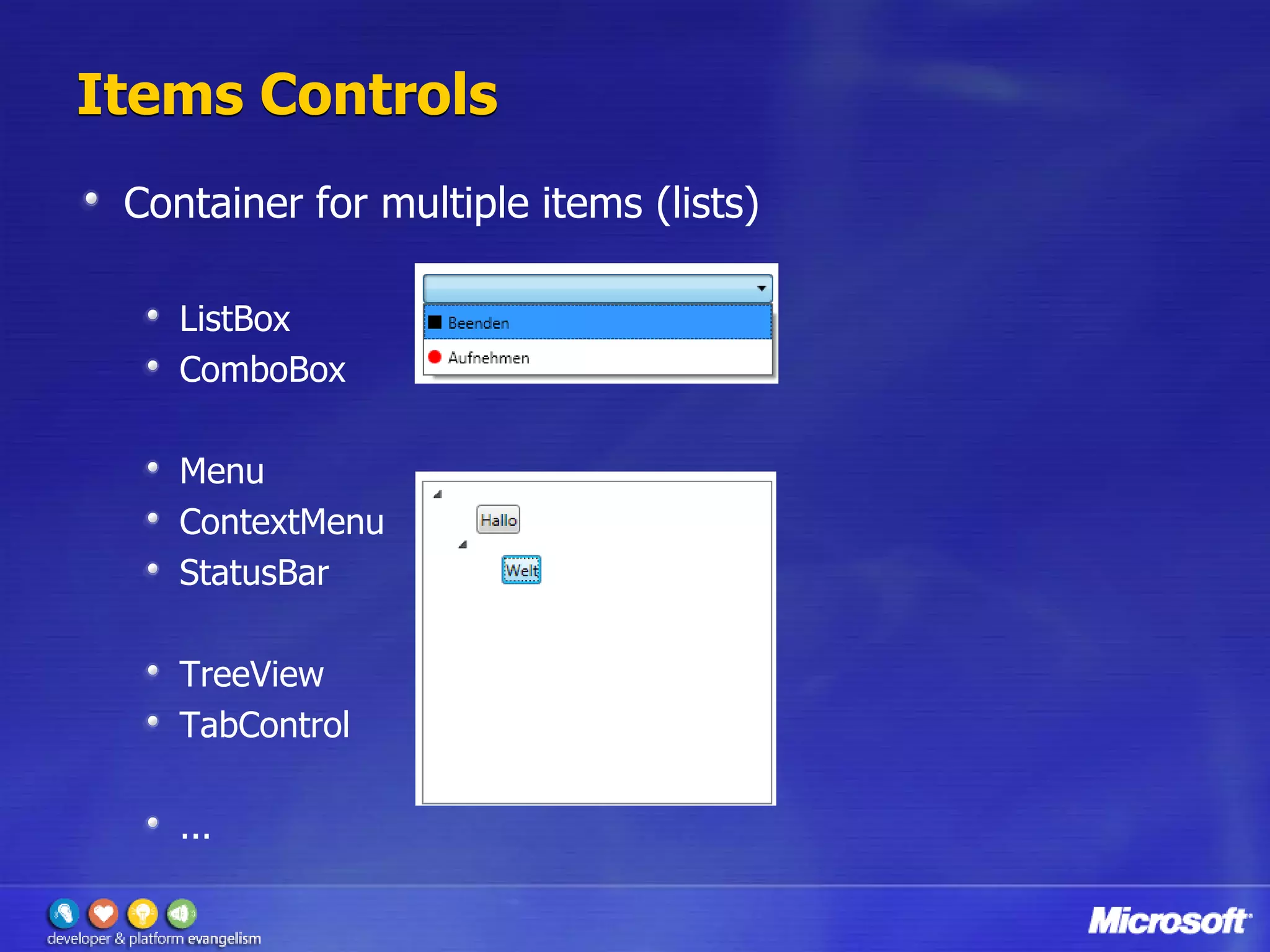 Items Controls

Container for multiple items (lists)

ListBox
ComboBox

Beenden
Aufnehmen

Menu
ContextMenu
StatusBar

Hallo
Welt

TreeView
TabControl

...

developer & platform evangelism

Microsoft